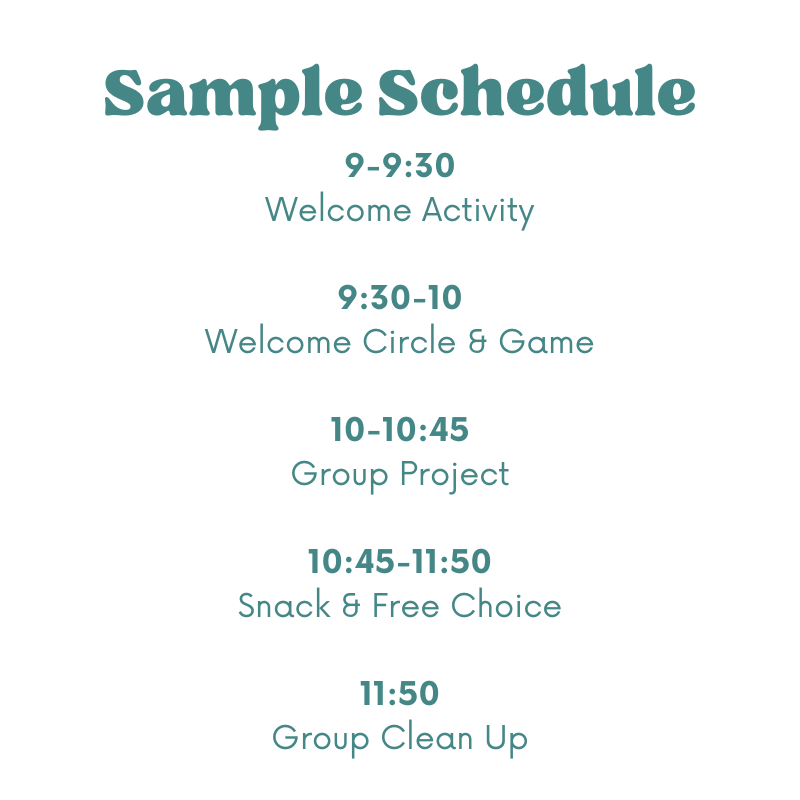 Sample Schedule

9-9:30
Welcome Activity

9:30-10
Welcome Circle & Game

10-10:45
Group Project

10:45-11:50
Snack & Free Choice

11:50
Group Clean Up